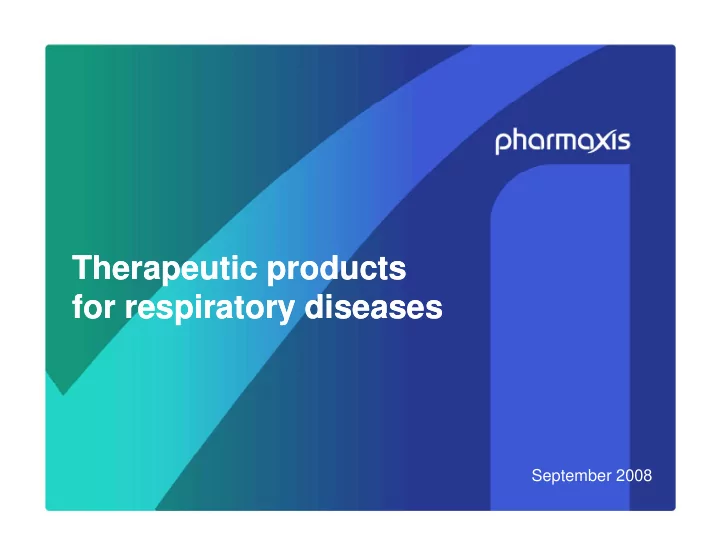 pharmaxis

Therapeutic products for respiratory diseases

September 2008